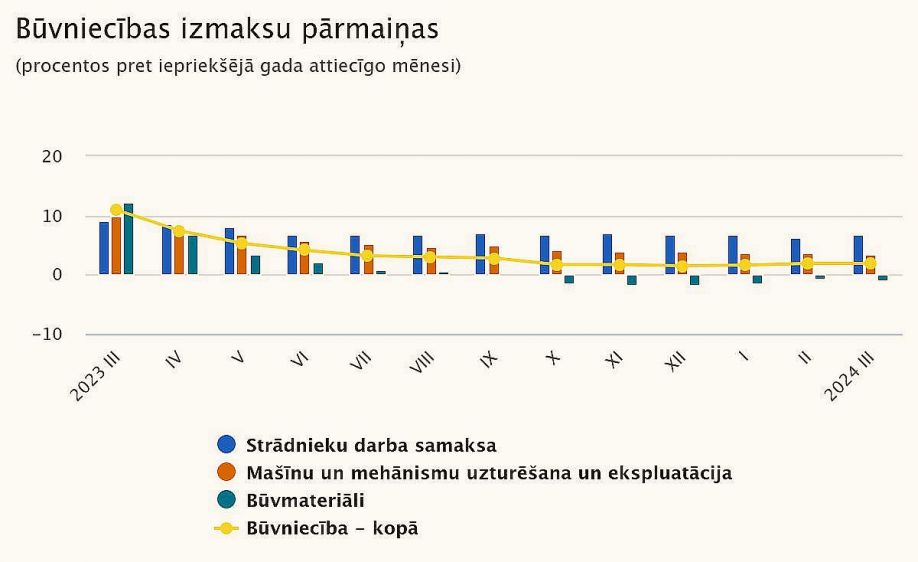 Būvniecības izmaksu pārmaiņas
(procentos pret iepriekšējā gada attiecīgo mēnesi)

20
10
0
−10

2023 III
IV
V
VI
VII
VIII
IX
X
XI
XII
I
II
2024 III

Strādnieku darba samaksa
Mašīnu un mehānismu uzturēšana un ekspluatācija
Būvmateriāli
Būvniecība – kopā